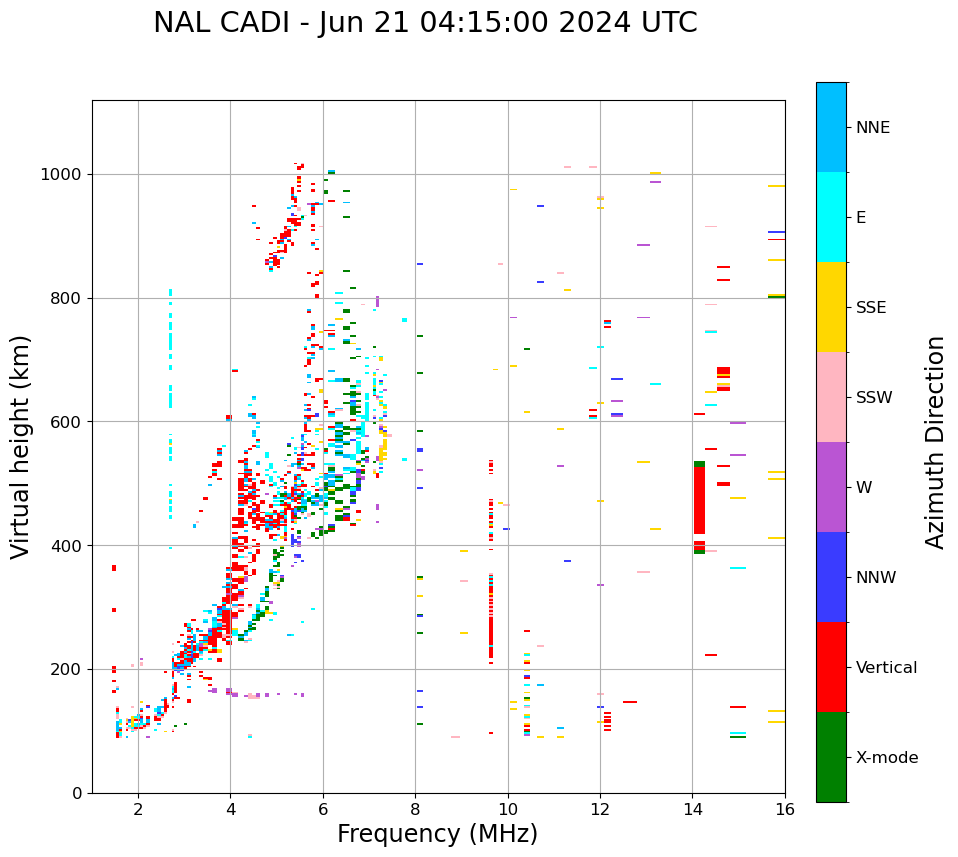 NAL CADI - Jun 21 04:15:00 2024 UTC

Virtual height (km)

1000
800
600
400
200
0

2
4
6
8
10
12
14
16

Frequency (MHz)

NNE
E
SSE
SSW
W
NNW
Vertical
X-mode

Azimuth Direction